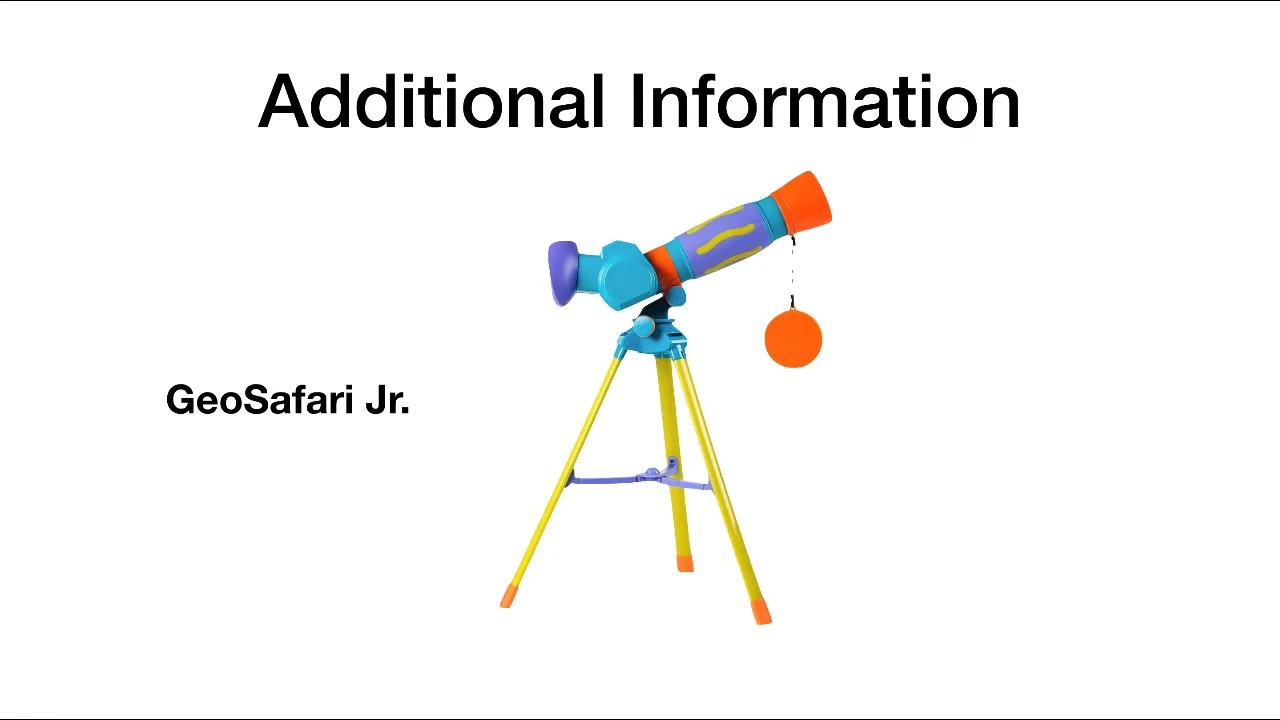 Additional Information

GeoSafari Jr.